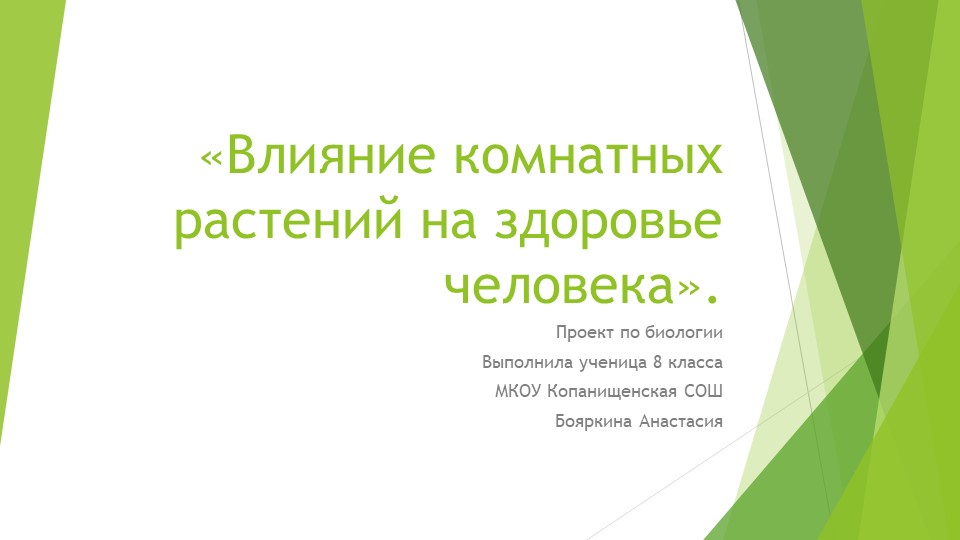 «Влияние комнатных растений на здоровье человека».

Проект по биологии

Выполнила ученица 8 класса

МКОУ Копанищенская СОШ

Бояркина Анастасия